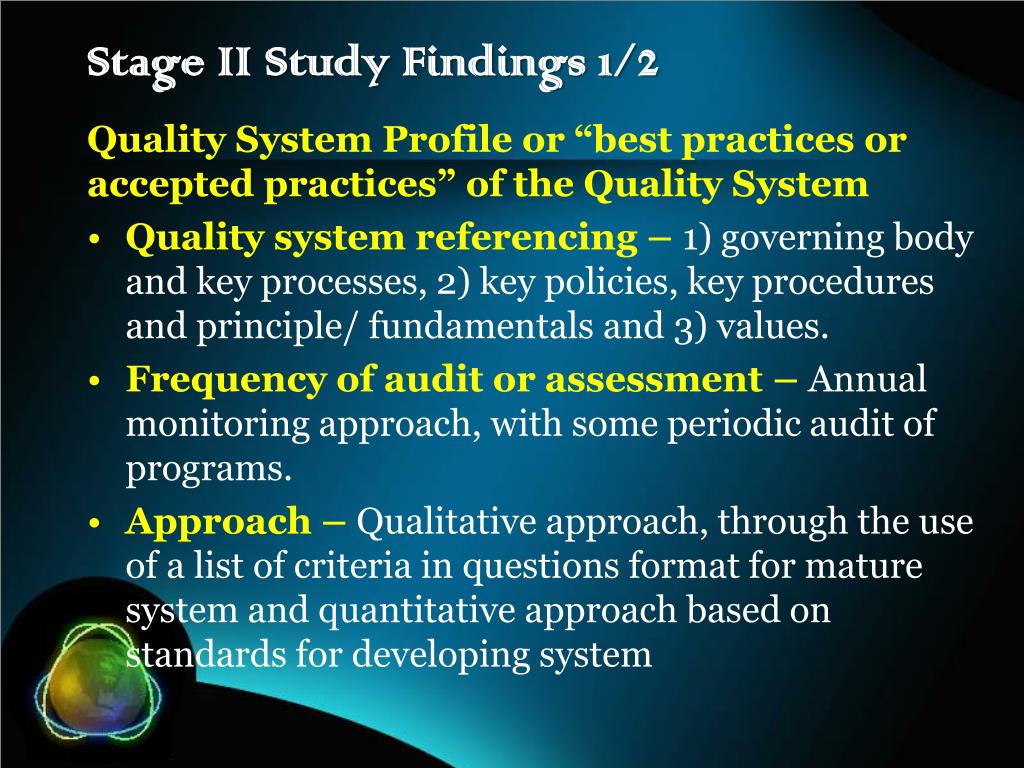 Stage II Study Findings 1/2

Quality System Profile or “best practices or accepted practices” of the Quality System

• Quality system referencing – 1) governing body and key processes, 2) key policies, key procedures and principle/ fundamentals and 3) values.
• Frequency of audit or assessment – Annual monitoring approach, with some periodic audit of programs.
• Approach – Qualitative approach, through the use of a list of criteria in questions format for mature system and quantitative approach based on standards for developing system